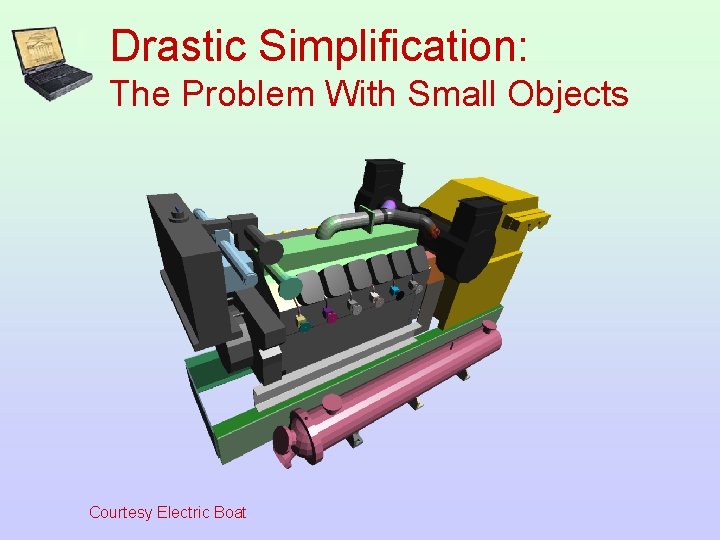 Drastic Simplification:
The Problem With Small Objects

Courtesy Electric Boat